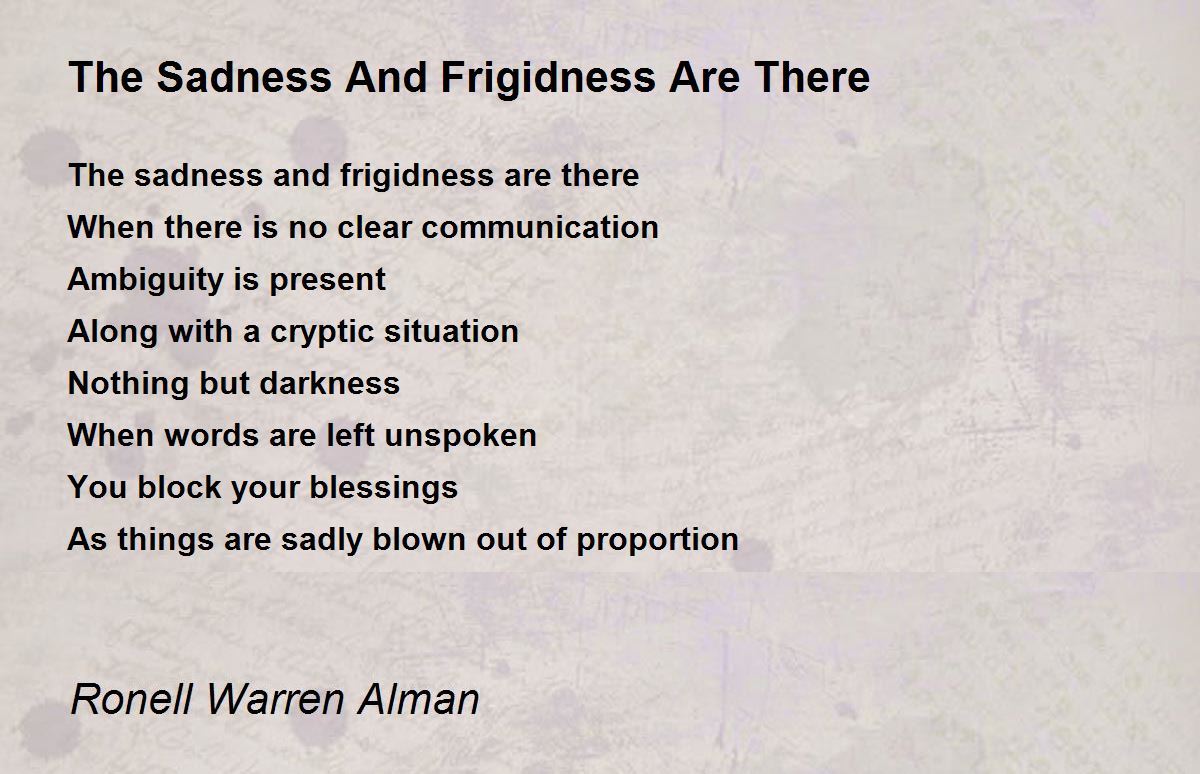 The Sadness And Frigidness Are There

The sadness and frigidness are there
When there is no clear communication
Ambiguity is present
Along with a cryptic situation
Nothing but darkness
When words are left unspoken
You block your blessings
As things are sadly blown out of proportion

Ronell Warren Alman